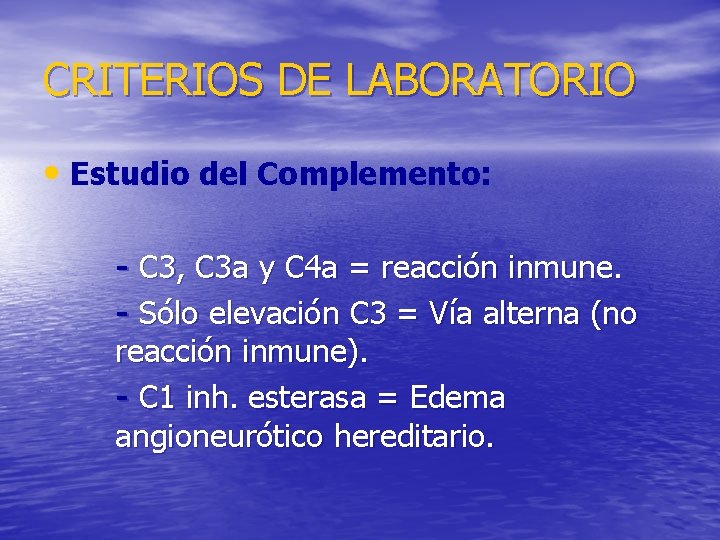 CRITERIOS DE LABORATORIO

• Estudio del Complemento:

- C3, C3a y C4a = reacción inmune.

- Sólo elevación C3 = Vía alterna (no reacción inmune).

- C1 inh. esterasa = Edema angioneurótico hereditario.